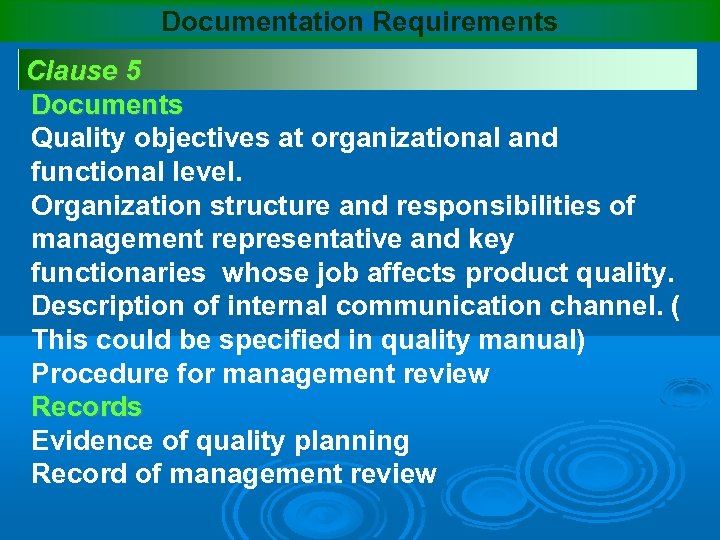 Documentation Requirements

Clause 5

Documents

Quality objectives at organizational and functional level.

Organization structure and responsibilities of management representative and key functionaries whose job affects product quality.

Description of internal communication channel. ( This could be specified in quality manual)

Procedure for management review

Records

Evidence of quality planning

Record of management review